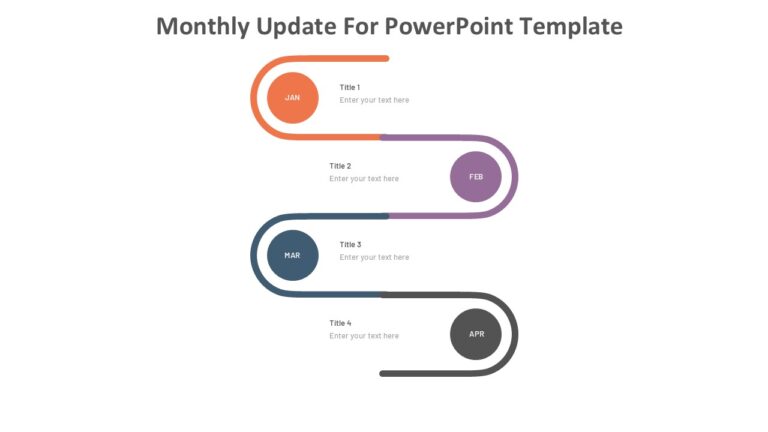 Monthly Update For PowerPoint Template

JAN

Title 1

Enter your text here

Title 2

Enter your text here

FEB

MAR

Title 3

Enter your text here

Title 4

Enter your text here

APR